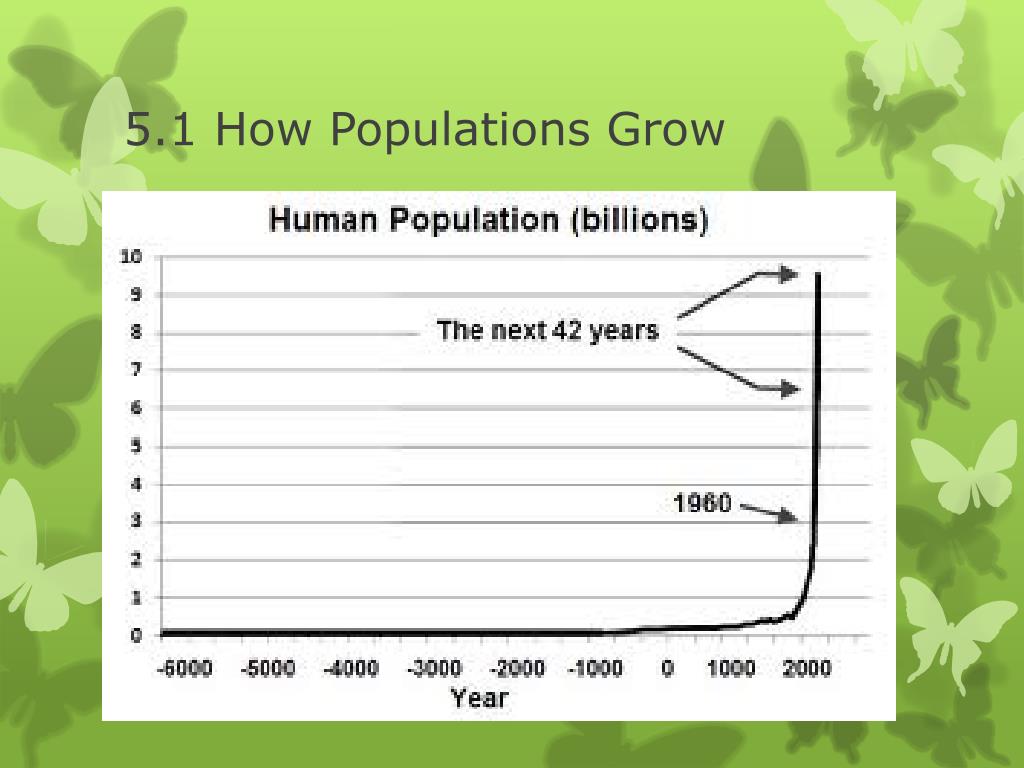 5.1 How Populations Grow

Human Population (billions)

10
9
8
7
6
5
4
3
2
1
0

The next 42 years

1960

-6000 -5000 -4000 -3000 -2000 -1000 0 1000 2000

Year